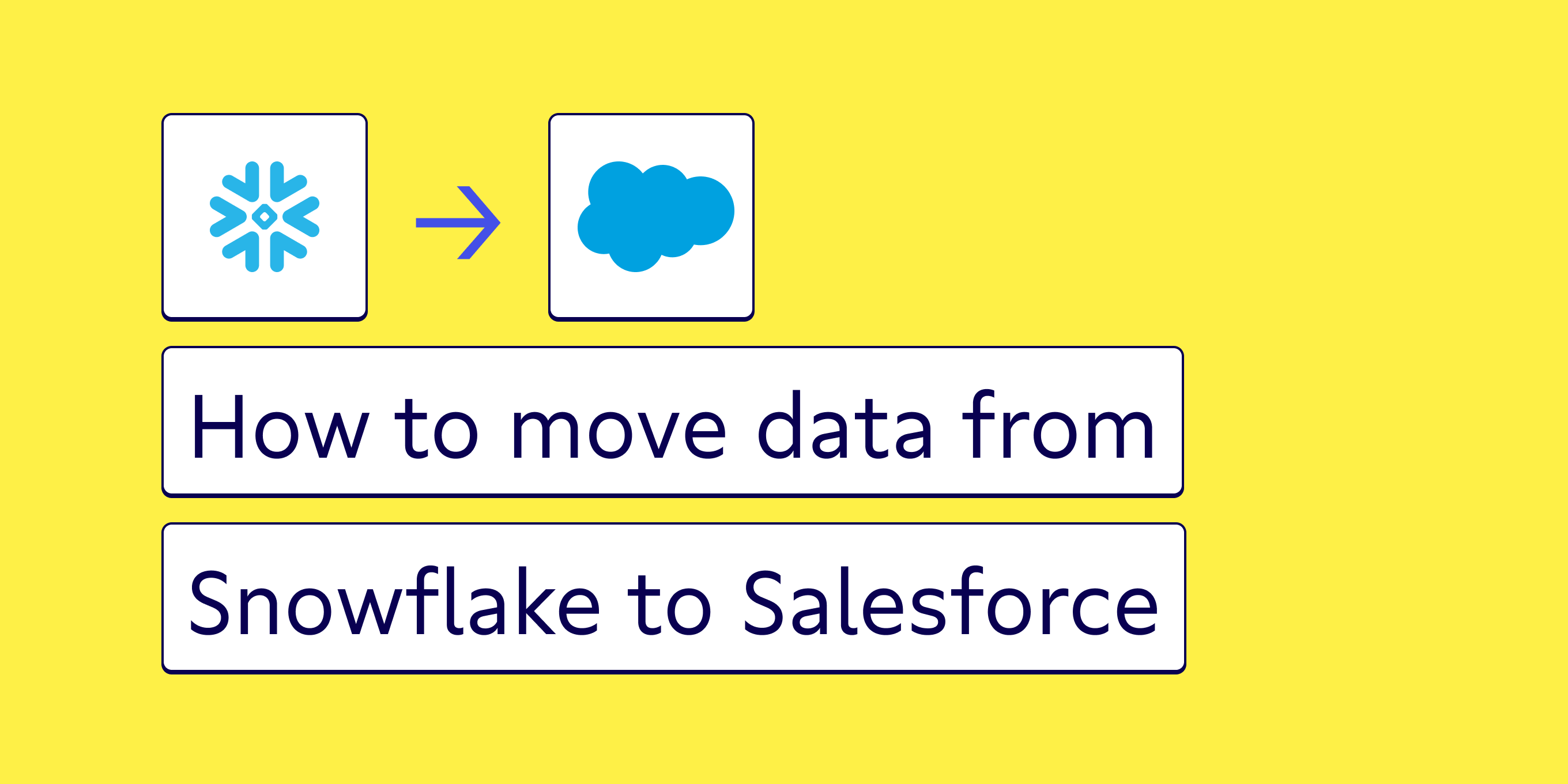 How to move data from

Snowflake to Salesforce